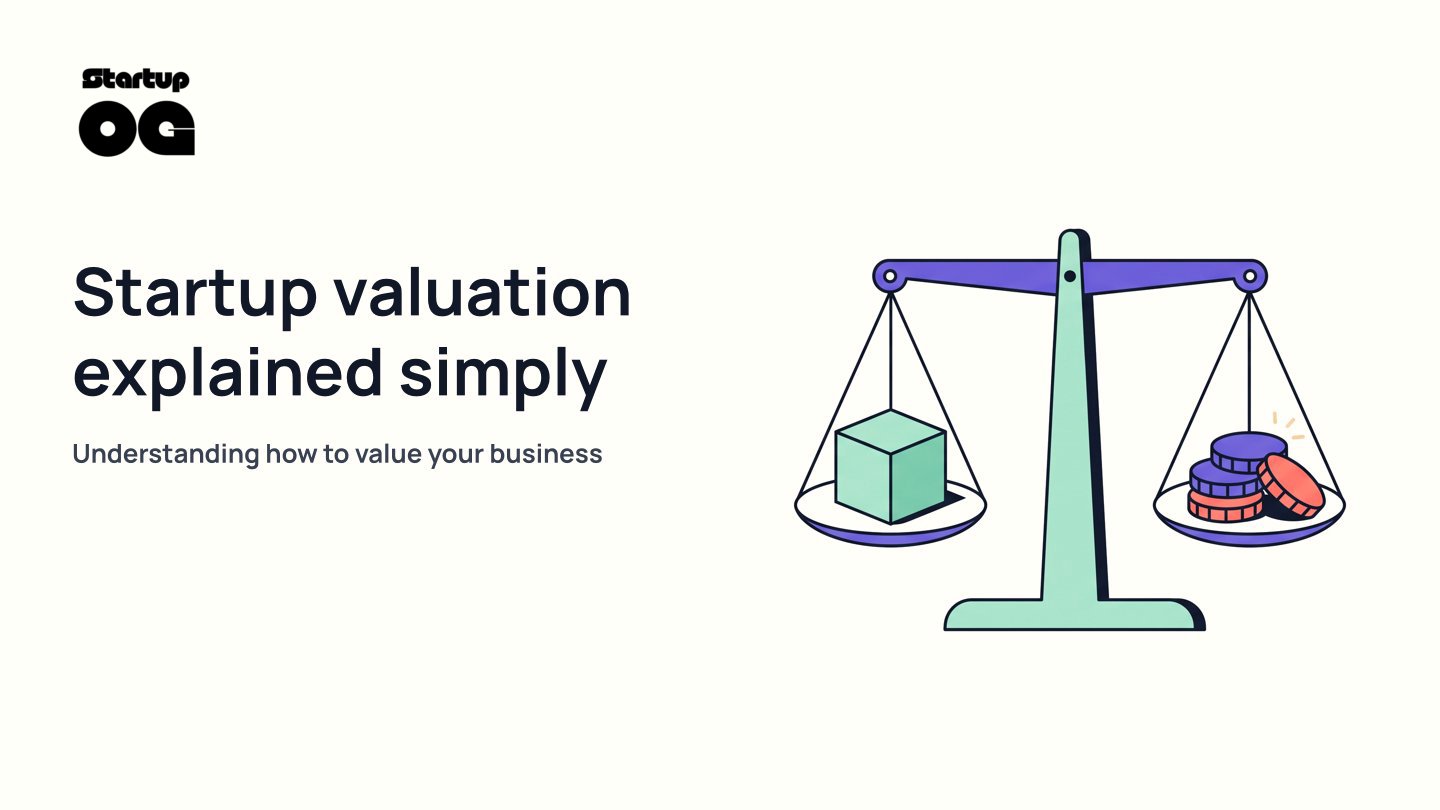 Startup
OG

Startup valuation explained simply

Understanding how to value your business